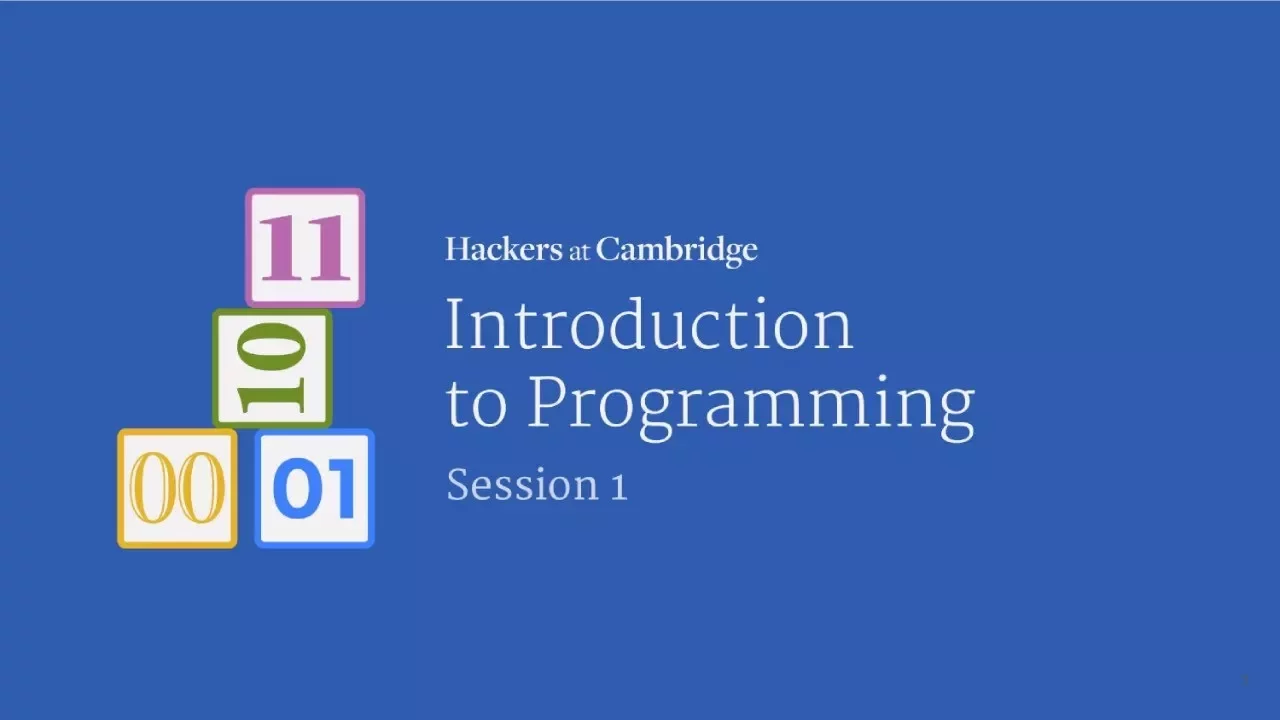 11
10
00 01

Hackers at Cambridge

Introduction to Programming

Session 1